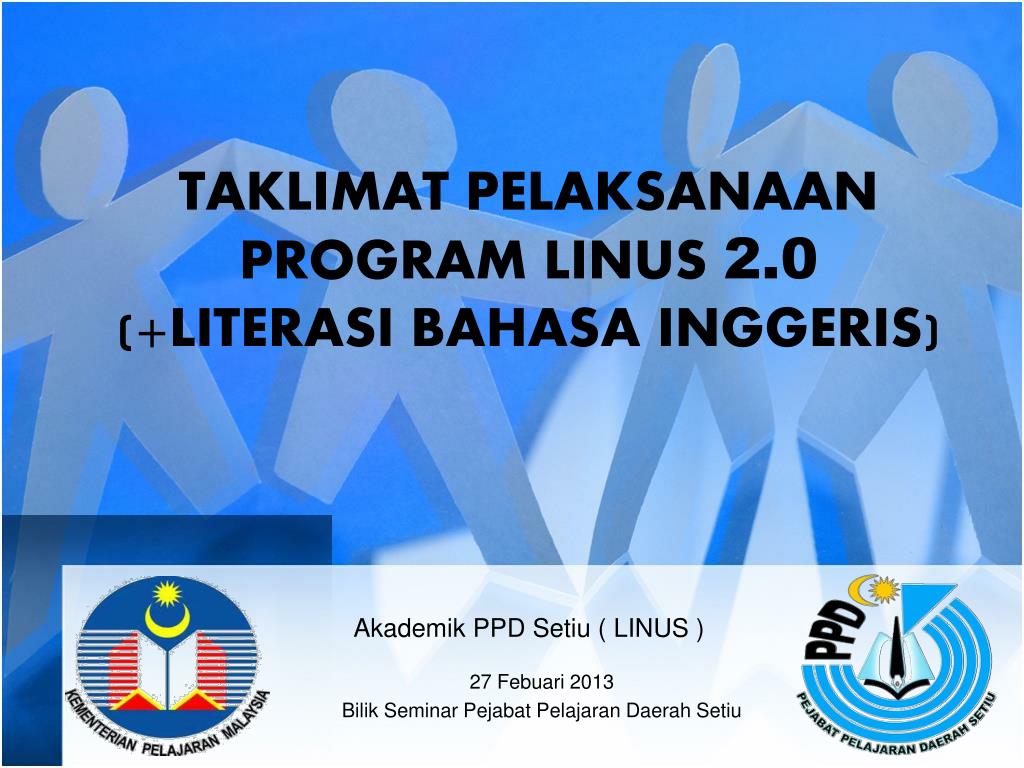 TAKLIMAT PELAKSANAAN PROGRAM LINUS 2.0
(+LITERASI BAHASA INGGERIS)

KEMENTERIAN PELAJARAN MALAYSIA

Akademik PPD Setiu ( LINUS )

27 Febuari 2013
Bilik Seminar Pejabat Pelajaran Daerah Setiu

PPD
PEJABAT PELAJARAN DAERAH SETIU